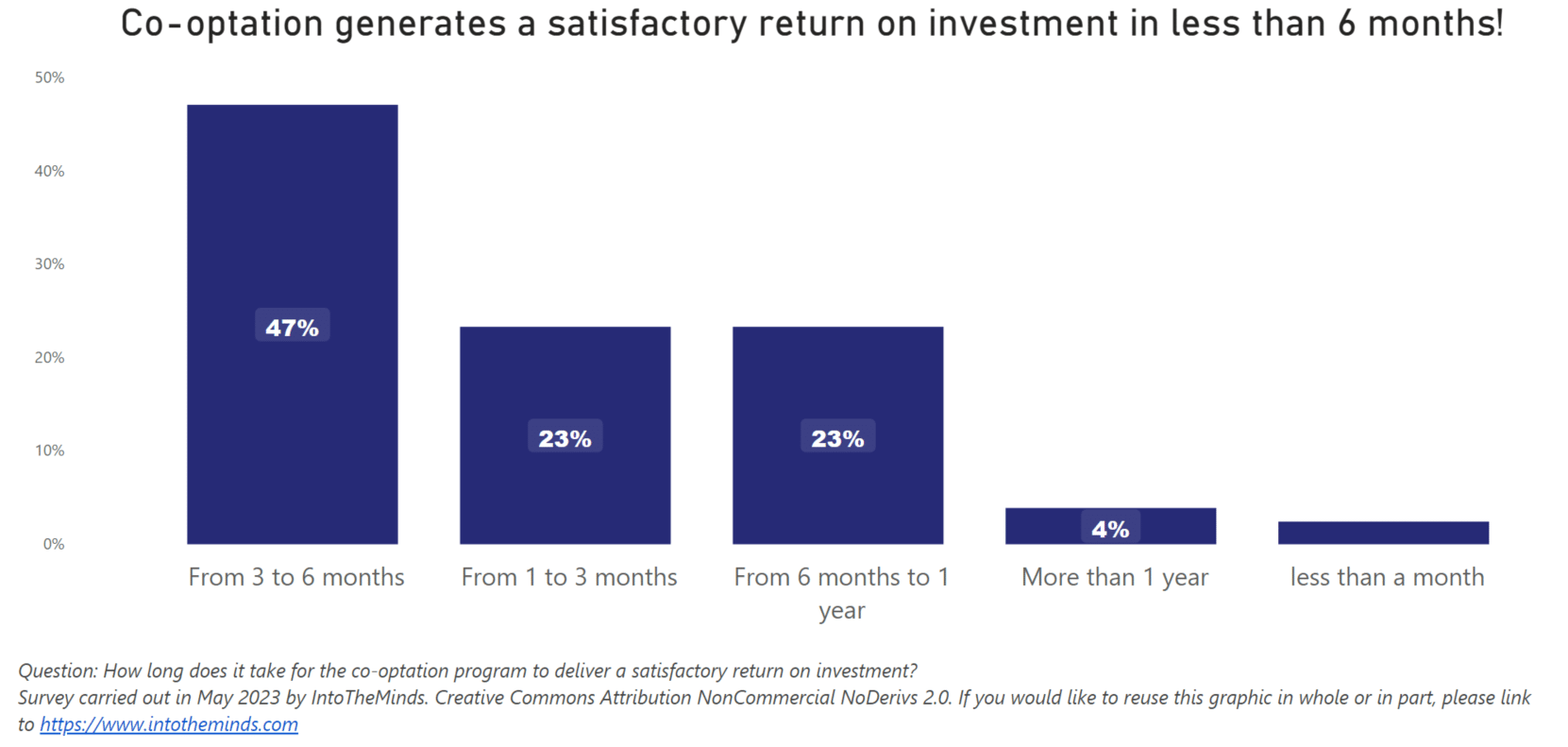 Co-optation generates a satisfactory return on investment in less than 6 months!

50%
40%
30%
20%
10%
0%

47%
23%
23%
4%

From 3 to 6 months
From 1 to 3 months
From 6 months to 1 year
More than 1 year
less than a month

Question: How long does it take for the co-optation program to deliver a satisfactory return on investment?
Survey carried out in May 2023 by IntoTheMinds. Creative Commons Attribution NonCommercial NoDerivs 2.0. If you would like to reuse this graphic in whole or in part, please link to https://www.intotheminds.com